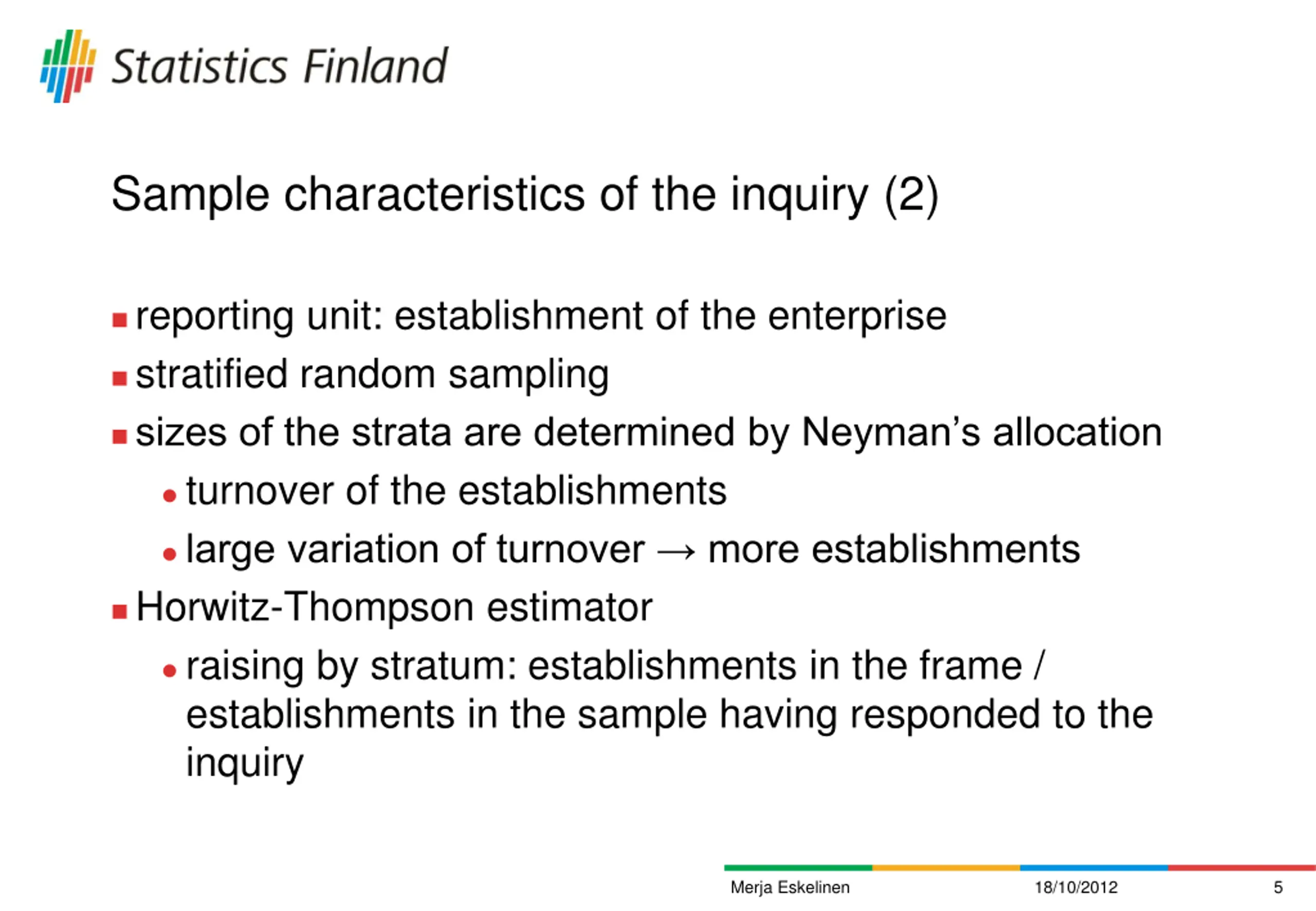 Statistics Finland

Sample characteristics of the inquiry (2)

- reporting unit: establishment of the enterprise
- stratified random sampling
- sizes of the strata are determined by Neyman's allocation
  - turnover of the establishments
  - large variation of turnover → more establishments
- Horwitz-Thompson estimator
  - raising by stratum: establishments in the frame / establishments in the sample having responded to the inquiry

Merja Eskelinen 18/10/2012 5